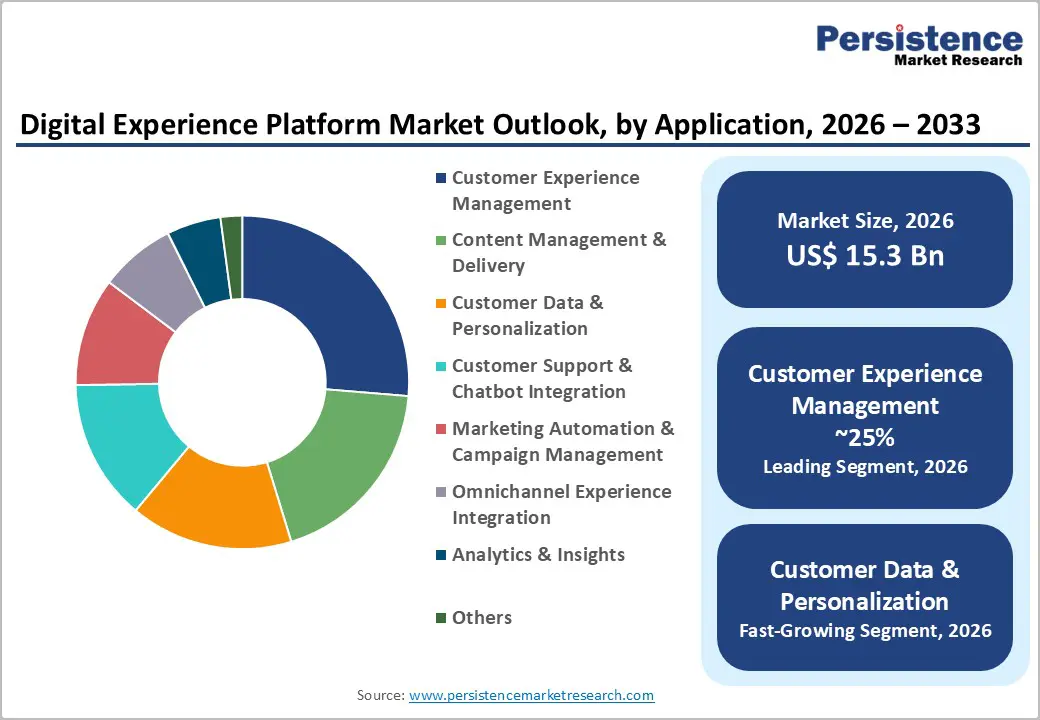 Persistence
Market Research

Digital Experience Platform Market Outlook, by Application, 2026 – 2033

Customer Experience Management
Content Management & Delivery
Customer Data & Personalization
Customer Support & Chatbot Integration
Marketing Automation & Campaign Management
Omnichannel Experience Integration
Analytics & Insights
Others

Market Size, 2026
US$ 15.3 Bn

Customer Experience Management
~25%
Leading Segment, 2026

Customer Data & Personalization
Fast-Growing Segment, 2026

Source: www.persistencemarketresearch.com